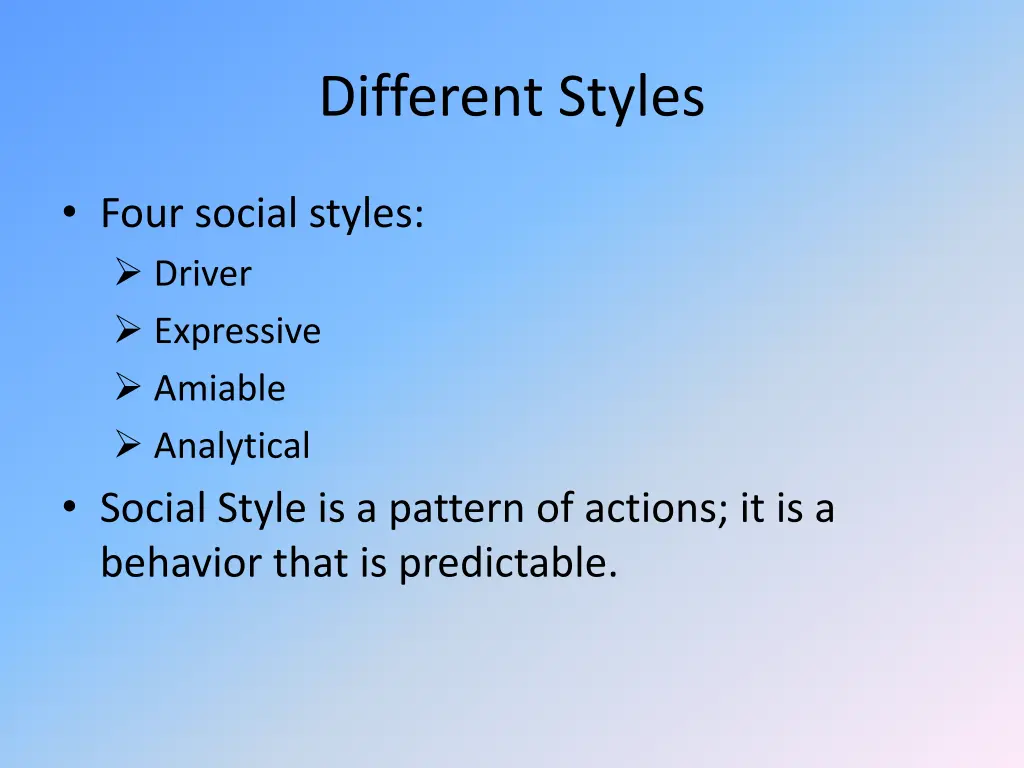 Different Styles

• Four social styles:
  ➢ Driver
  ➢ Expressive
  ➢ Amiable
  ➢ Analytical
• Social Style is a pattern of actions; it is a behavior that is predictable.